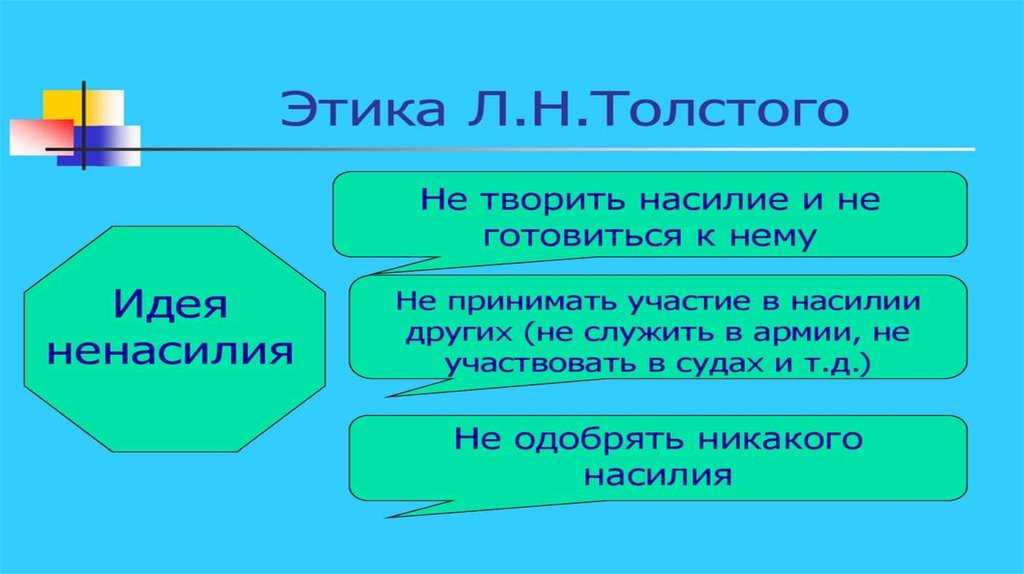 Этика Л.Н.Толстого

Идея ненасилия

Не творить насилие и не готовиться к нему

Не принимать участие в насилии других (не служить в армии, не участвовать в судах и т.д.)

Не одобрять никакого насилия